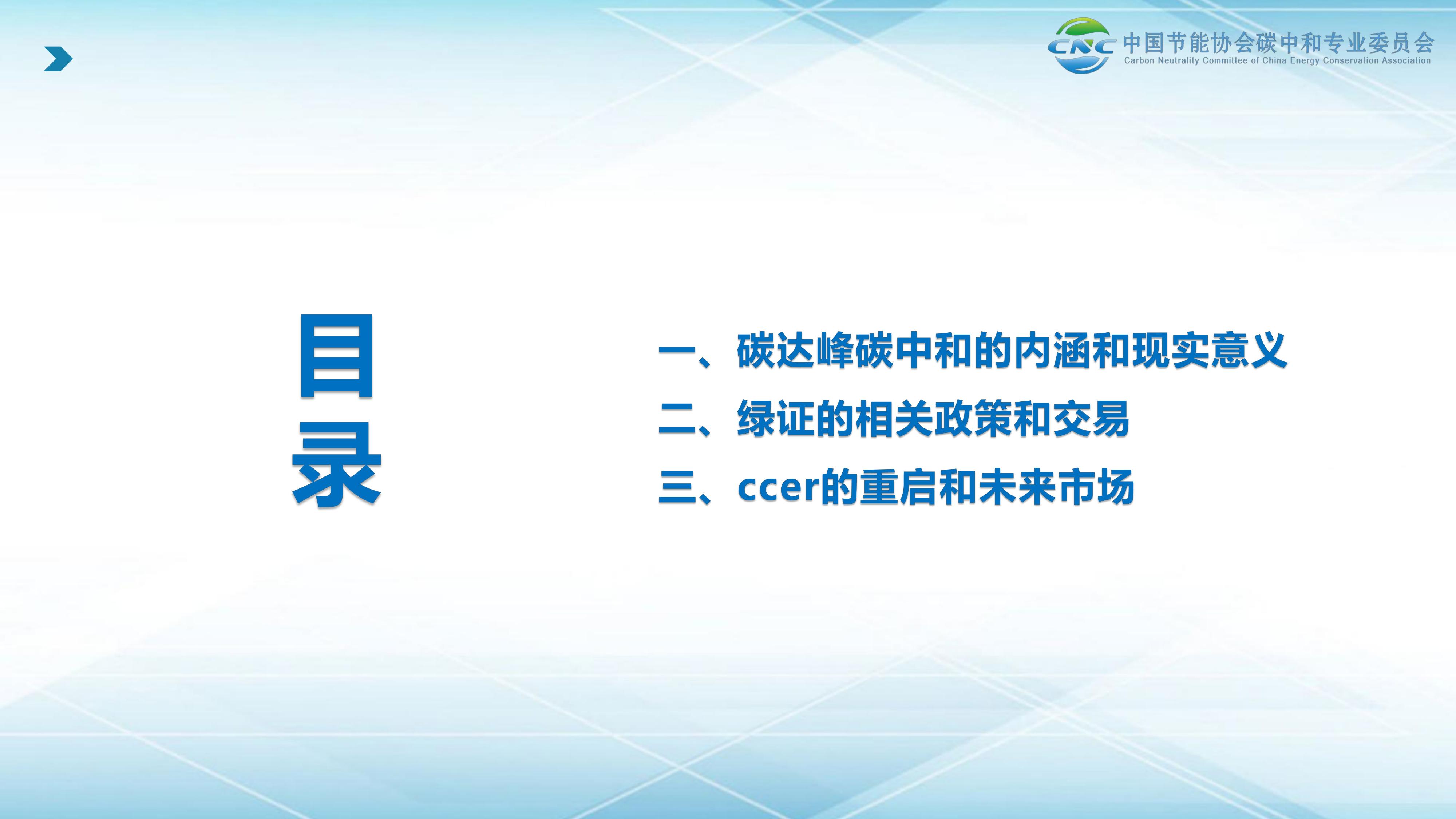 CNC 中国节能协会碳中和专业委员会
Carbon Neutrality Committee of China Energy Conservation Association

目录

一、碳达峰碳中和的内涵和现实意义
二、绿证的相关政策和交易
三、ccer的重启和未来市场